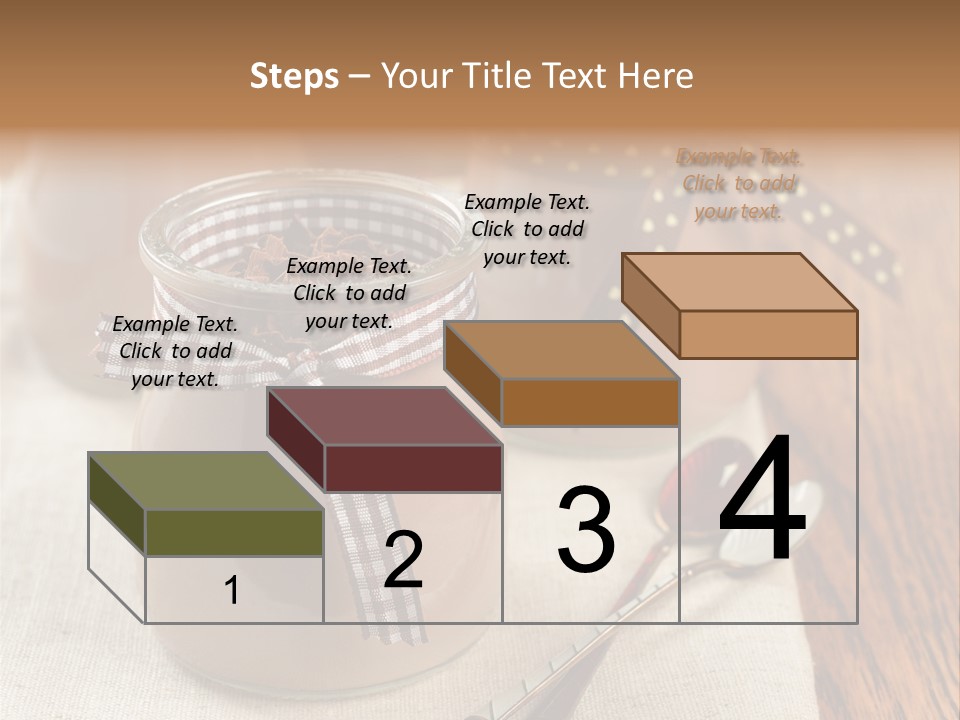 Steps – Your Title Text Here

Example Text. Click to add your text.

Example Text. Click to add your text.

Example Text. Click to add your text.

Example Text. Click to add your text.

1

2

3

4